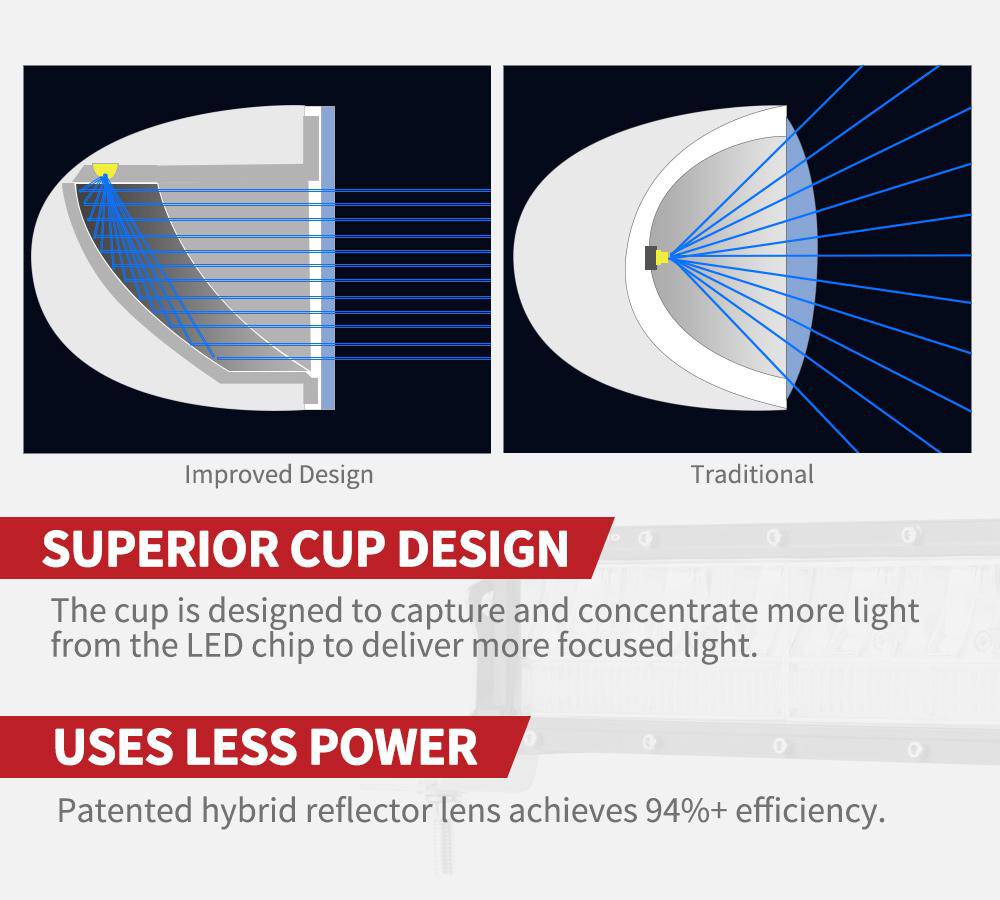 Improved Design

Traditional

SUPERIOR CUP DESIGN

The cup is designed to capture and concentrate more light from the LED chip to deliver more focused light.

USES LESS POWER

Patented hybrid reflector lens achieves 94%+ efficiency.